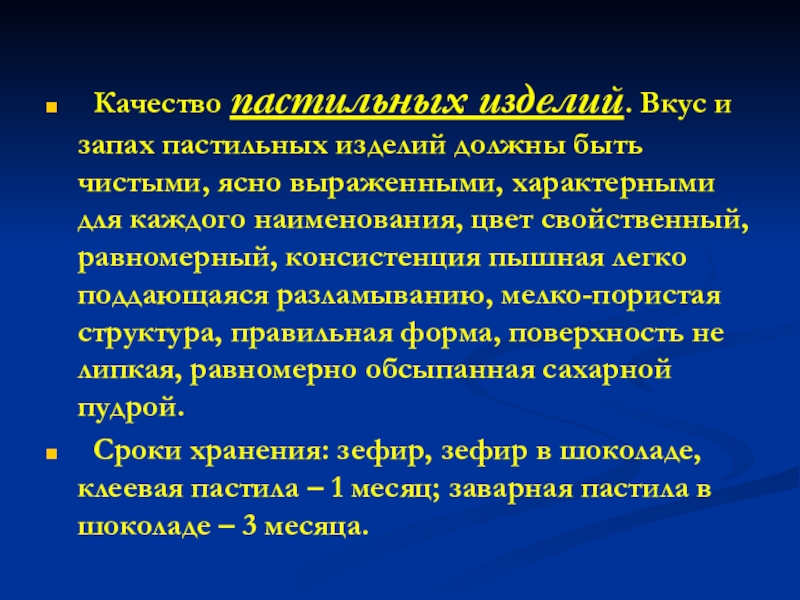 Качество пастильных изделий. Вкус и запах пастильных изделий должны быть чистыми, ясно выраженными, характерными для каждого наименования, цвет свойственный, равномерный, консистенция пышная легко поддающаяся разламыванию, мелко-пористая структура, правильная форма, поверхность не липкая, равномерно обсыпанная сахарной пудрой.

Сроки хранения: зефир, зефир в шоколаде, клеевая пастила – 1 месяц; заварная пастила в шоколаде – 3 месяца.